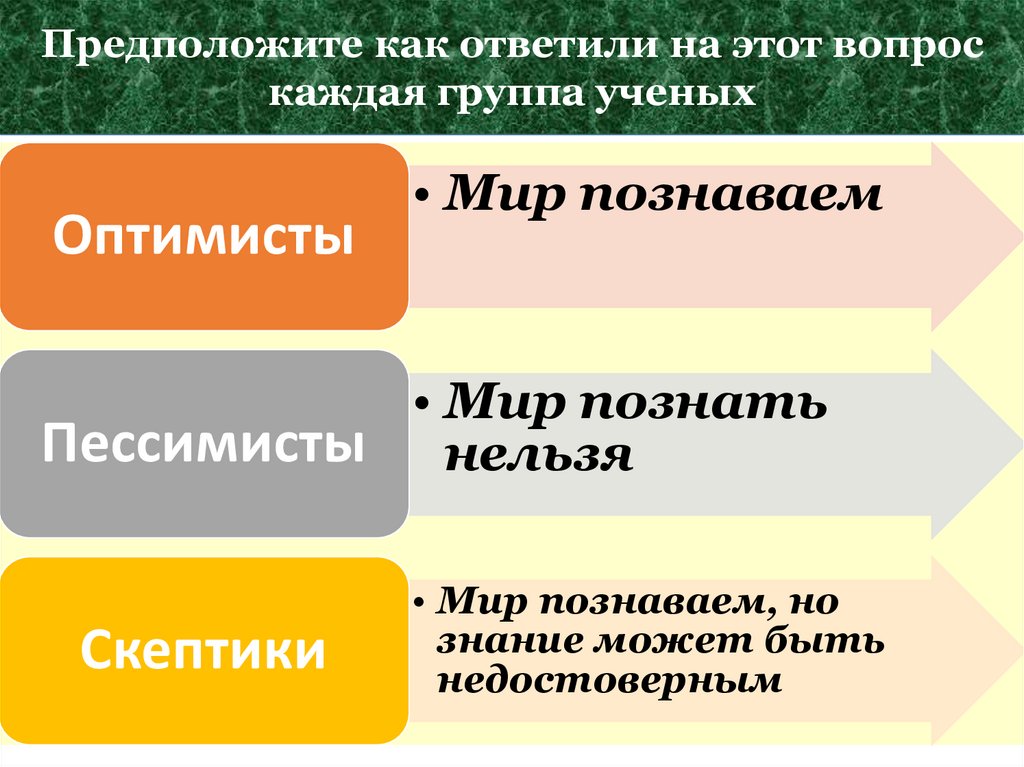 Предположите как ответили на этот вопрос каждая группа ученых

Оптимисты

• Мир познаваем

Пессимисты

• Мир познать нельзя

Скептики

• Мир познаваем, но знание может быть недостоверным